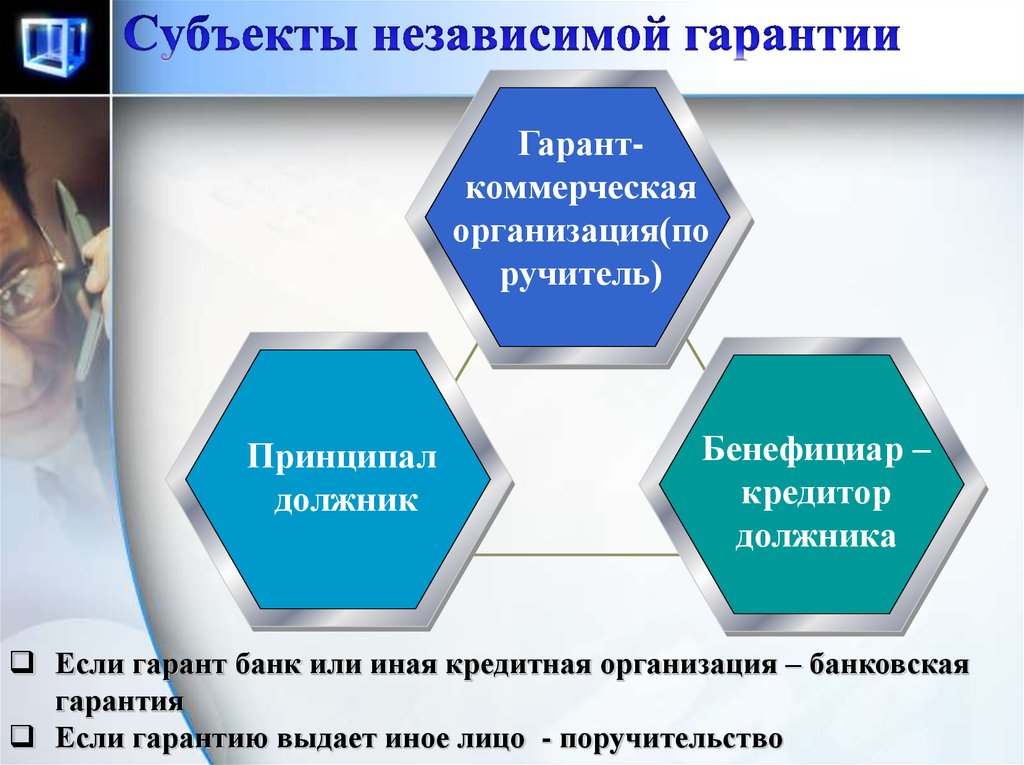 Субъекты независимой гарантии

Гарант-коммерческая организация(поручитель)

Принципал должник

Бенефициар – кредитор должника

❑ Если гарант банк или иная кредитная организация – банковская гарантия
❑ Если гарантию выдает иное лицо - поручительство